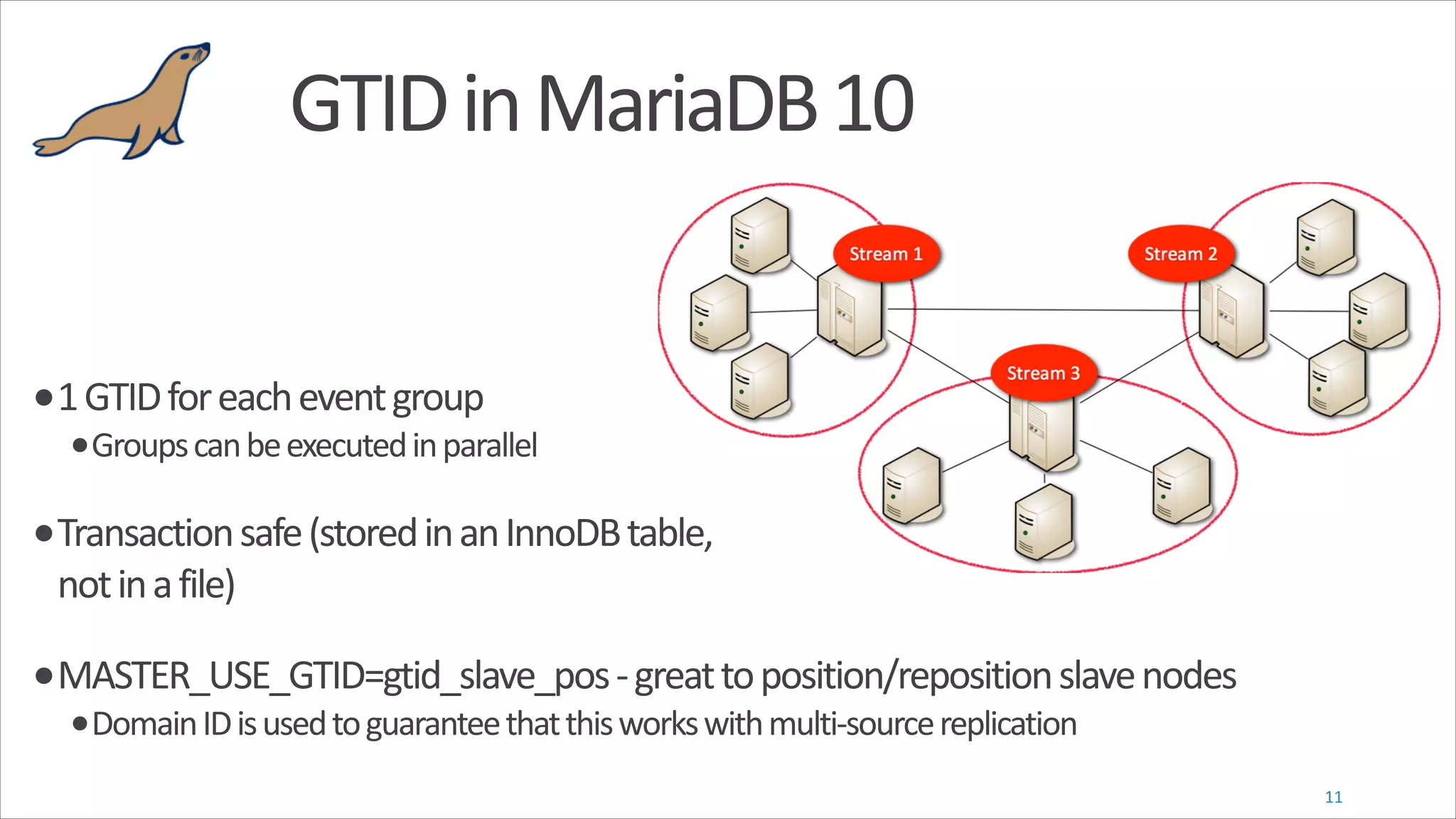 GTID in MariaDB 10

Stream 1

Stream 2

Stream 3

• 1 GTID for each event group
 • Groups can be executed in parallel

• Transaction safe (stored in an InnoDB table, not in a file)

• MASTER_USE_GTID=gtid_slave_pos - great to position/reposition slave nodes
 • Domain ID is used to guarantee that this works with multi-source replication

11